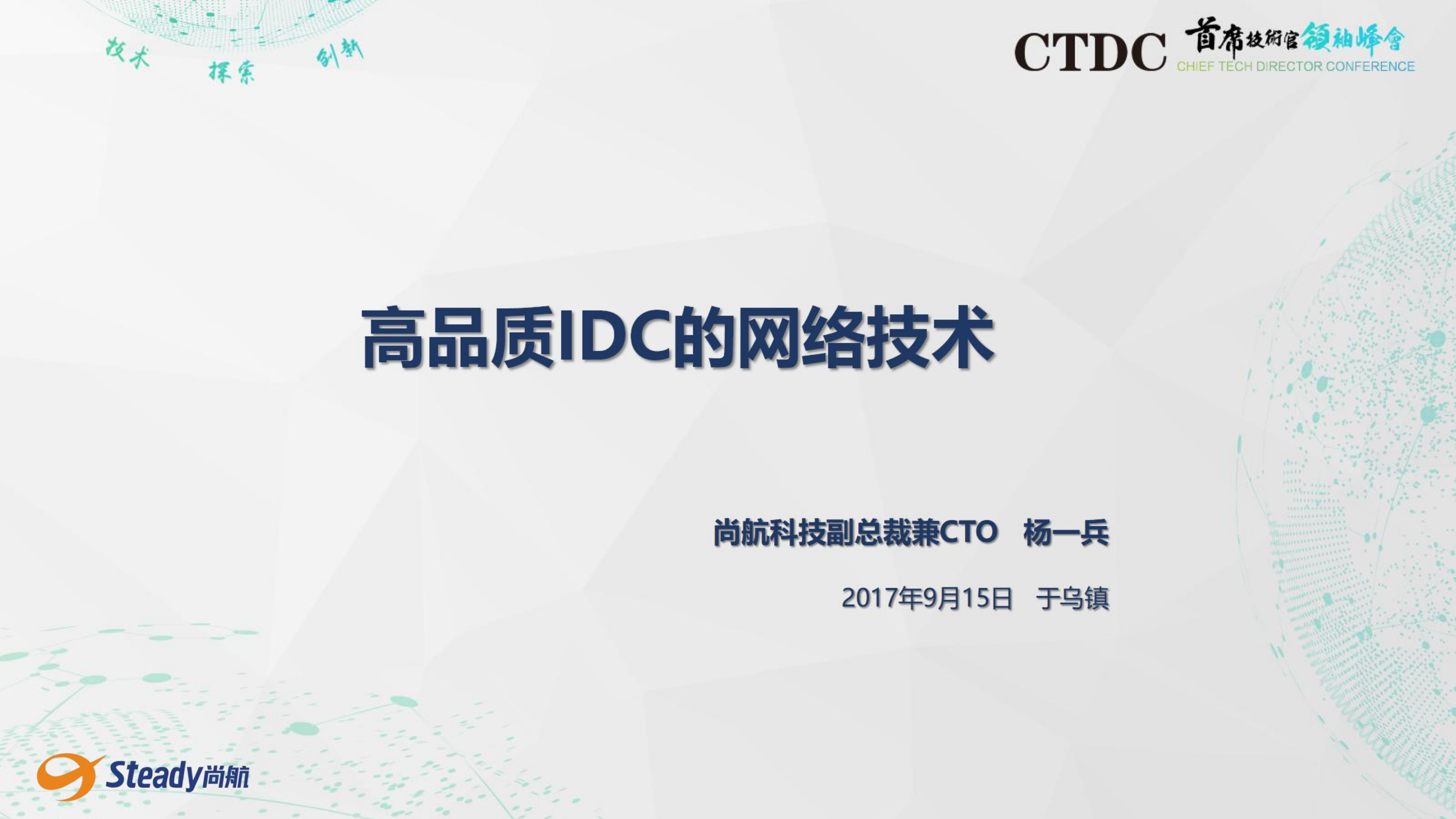 技术 探索 创新

CTDC 首席技術官領袖峰會
CHIEF TECH DIRECTOR CONFERENCE

高品质IDC的网络技术

尚航科技副总裁兼CTO 杨一兵

2017年9月15日 于乌镇

Steady尚航